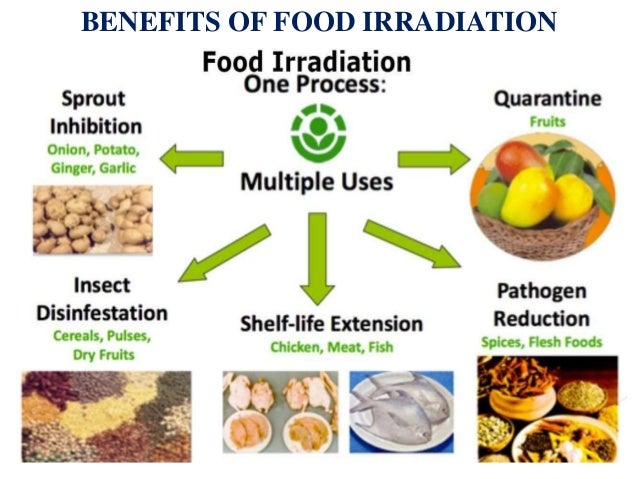 BENEFITS OF FOOD IRRADIATION

Food Irradiation
One Process:

Multiple Uses

Sprout Inhibition
Onion, Potato, Ginger, Garlic

Quarantine
Fruits

Insect Disinfestation
Cereals, Pulses, Dry Fruits

Shelf-life Extension
Chicken, Meat, Fish

Pathogen Reduction
Spices, Flesh Foods